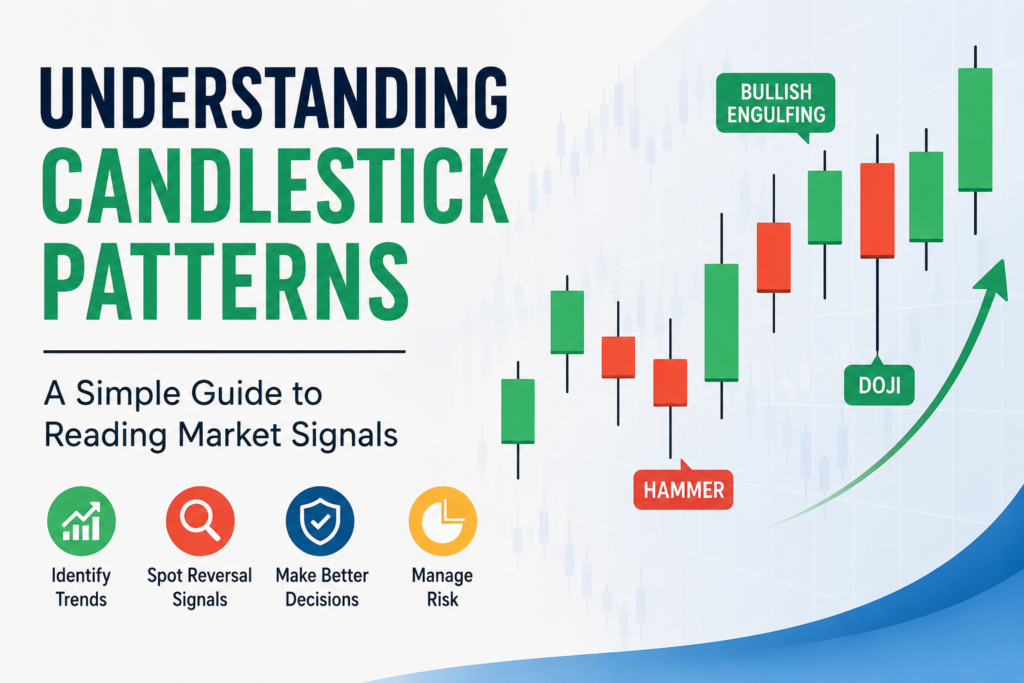 UNDERSTANDING CANDLESTICK PATTERNS

A Simple Guide to Reading Market Signals

Identify Trends

Spot Reversal Signals

Make Better Decisions

Manage Risk

BULLISH ENGULFING

DOJI

HAMMER